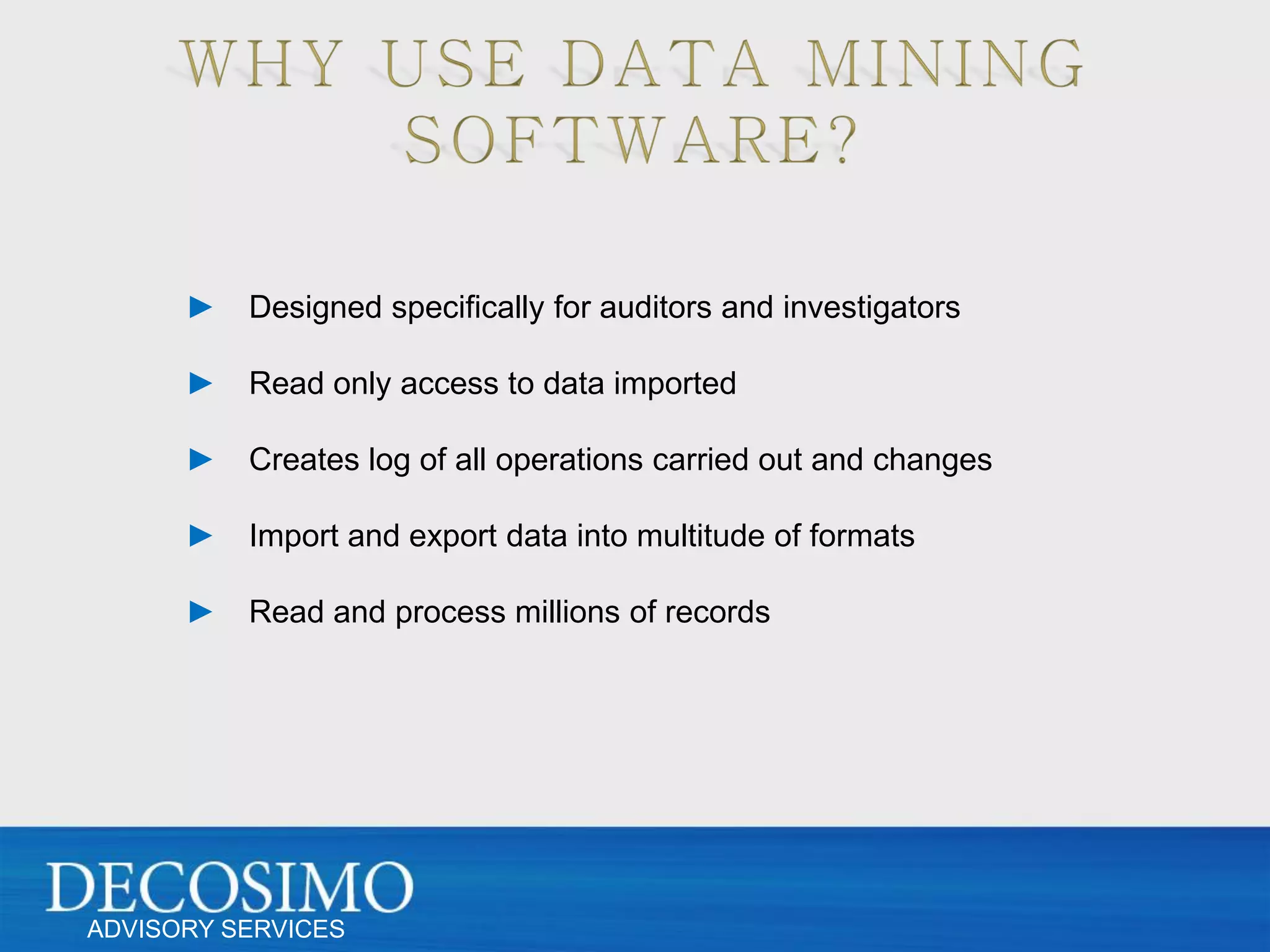 WHY USE DATA MINING SOFTWARE?

► Designed specifically for auditors and investigators

► Read only access to data imported

► Creates log of all operations carried out and changes

► Import and export data into multitude of formats

► Read and process millions of records

DECOSIMO
ADVISORY SERVICES